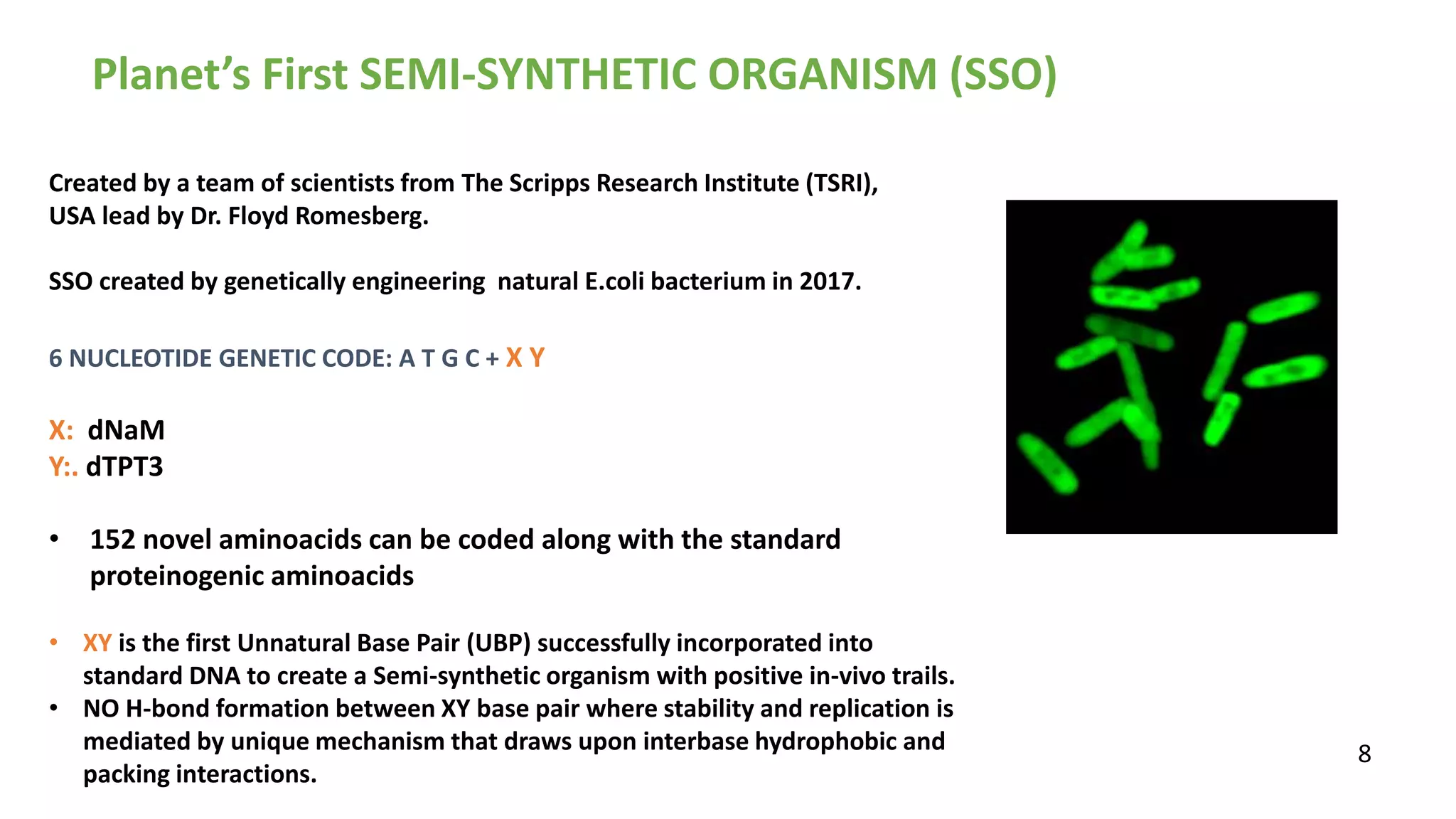 Planet's First SEMI-SYNTHETIC ORGANISM (SSO)

Created by a team of scientists from The Scripps Research Institute (TSRI), USA lead by Dr. Floyd Romesberg.

SSO created by genetically engineering  natural E.coli bacterium in 2017.

6 NUCLEOTIDE GENETIC CODE: A T G C + X Y

X:  dNaM
Y:. dTPT3

• 152 novel aminoacids can be coded along with the standard proteinogenic aminoacids

• XY is the first Unnatural Base Pair (UBP) successfully incorporated into standard DNA to create a Semi-synthetic organism with positive in-vivo trails.
• NO H-bond formation between XY base pair where stability and replication is mediated by unique mechanism that draws upon interbase hydrophobic and packing interactions.

8